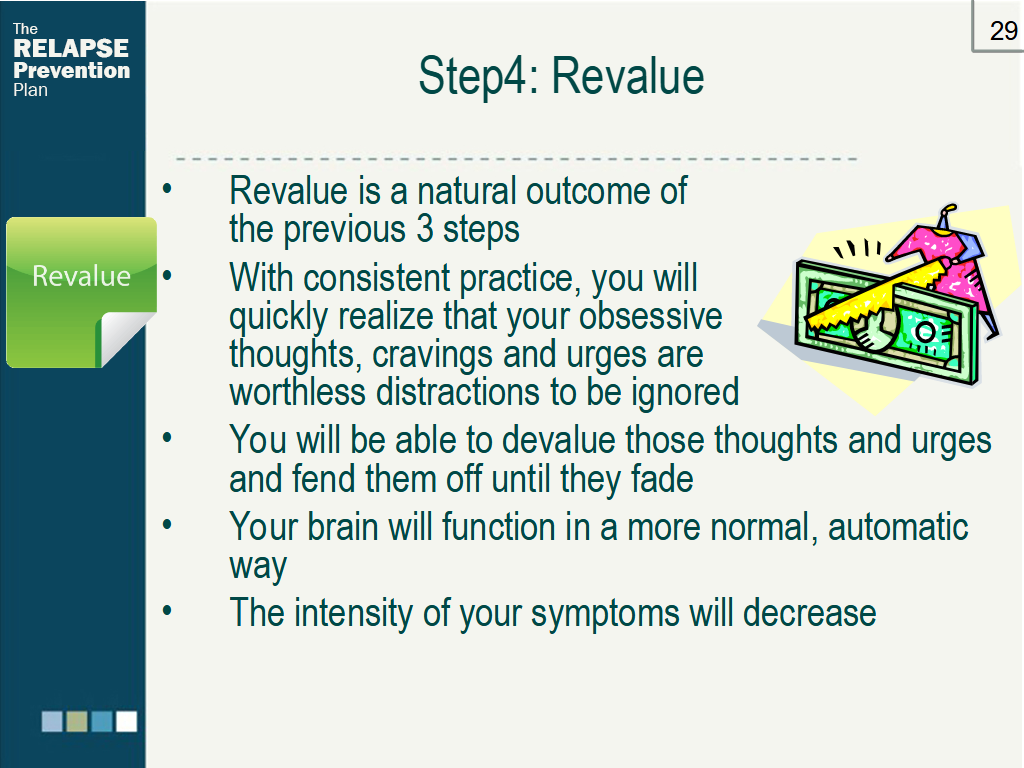 The
RELAPSE
Prevention
Plan

29

Step4: Revalue

Revalue

• Revalue is a natural outcome of the previous 3 steps
• With consistent practice, you will quickly realize that your obsessive thoughts, cravings and urges are worthless distractions to be ignored
• You will be able to devalue those thoughts and urges and fend them off until they fade
• Your brain will function in a more normal, automatic way
• The intensity of your symptoms will decrease